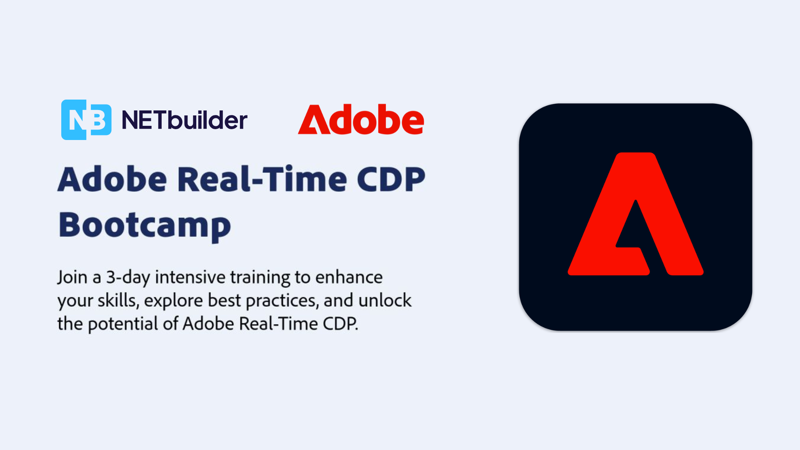 NB NETbuilder

Adobe

Adobe Real-Time CDP Bootcamp

Join a 3-day intensive training to enhance your skills, explore best practices, and unlock the potential of Adobe Real-Time CDP.